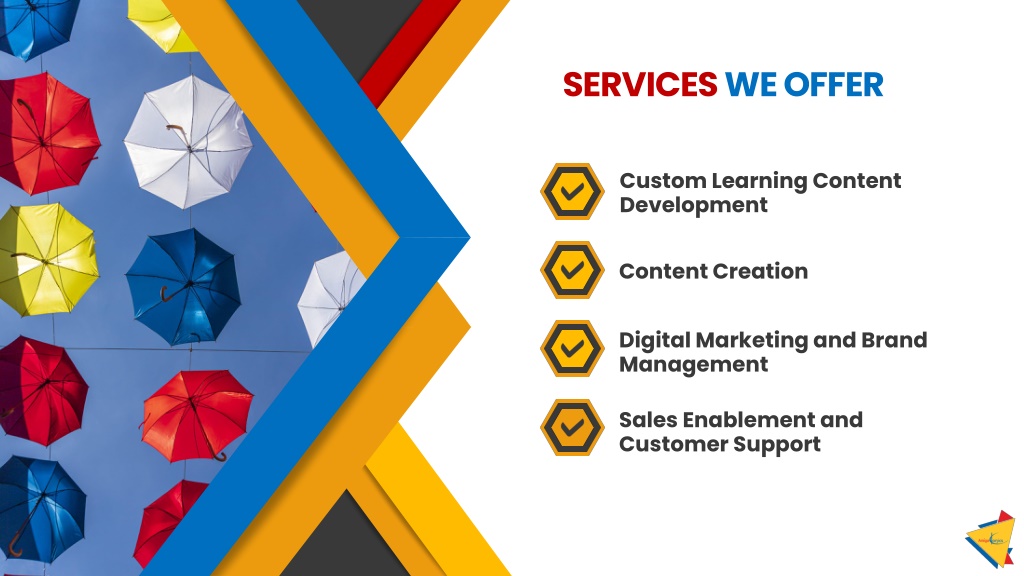 SERVICES WE OFFER

Custom Learning Content Development

Content Creation

Digital Marketing and Brand Management

Sales Enablement and Customer Support